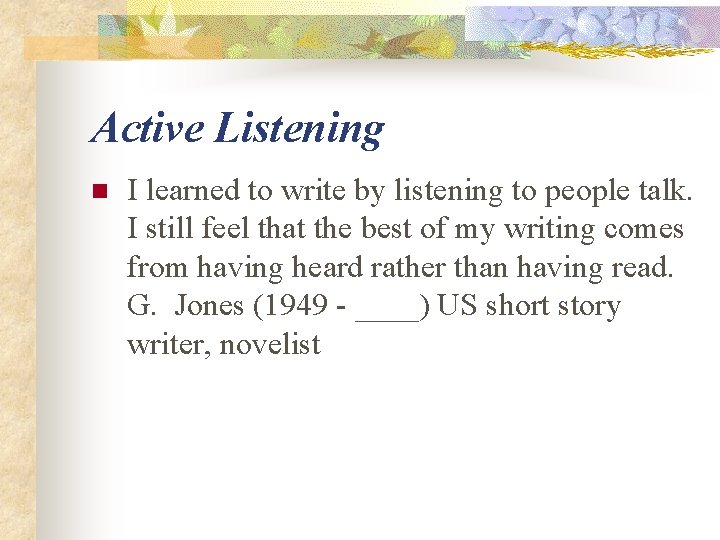 Active Listening

I learned to write by listening to people talk. I still feel that the best of my writing comes from having heard rather than having read. G. Jones (1949 - ____) US short story writer, novelist